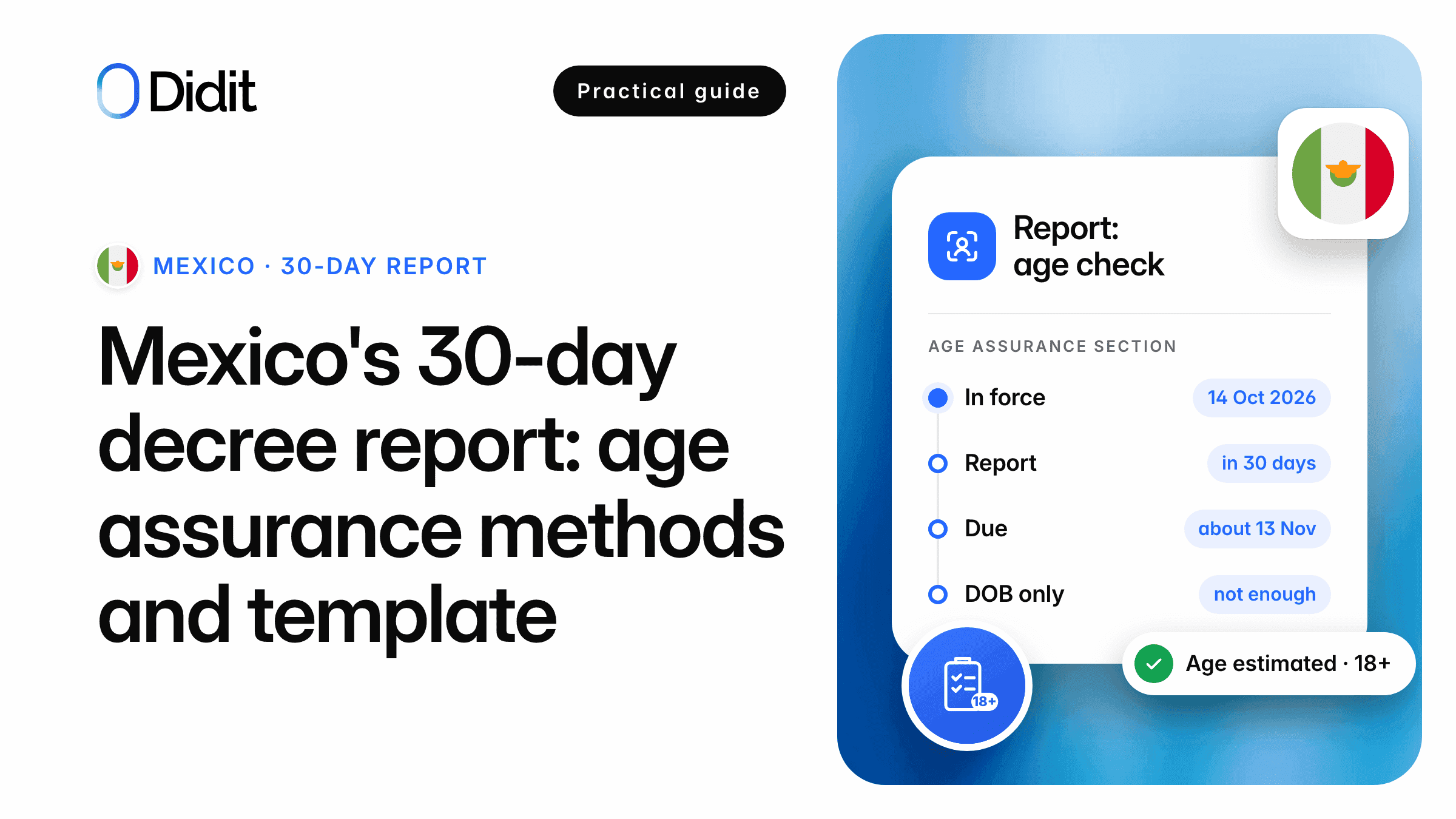 Didit

Practical guide

MEXICO · 30-DAY REPORT

Mexico's 30-day decree report: age assurance methods and template

Report: age check

AGE ASSURANCE SECTION

In force 14 Oct 2026

Report in 30 days

Due about 13 Nov

DOB only not enough

18+

Age estimated · 18+